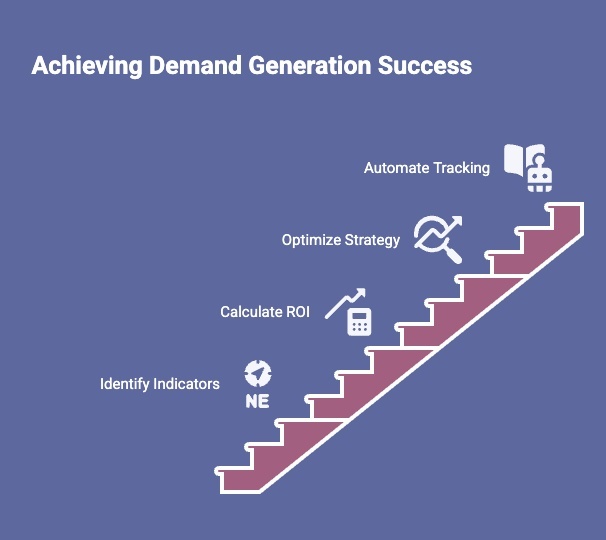 Achieving Demand Generation Success

Automate Tracking

Optimize Strategy

Calculate ROI

Identify Indicators

NE